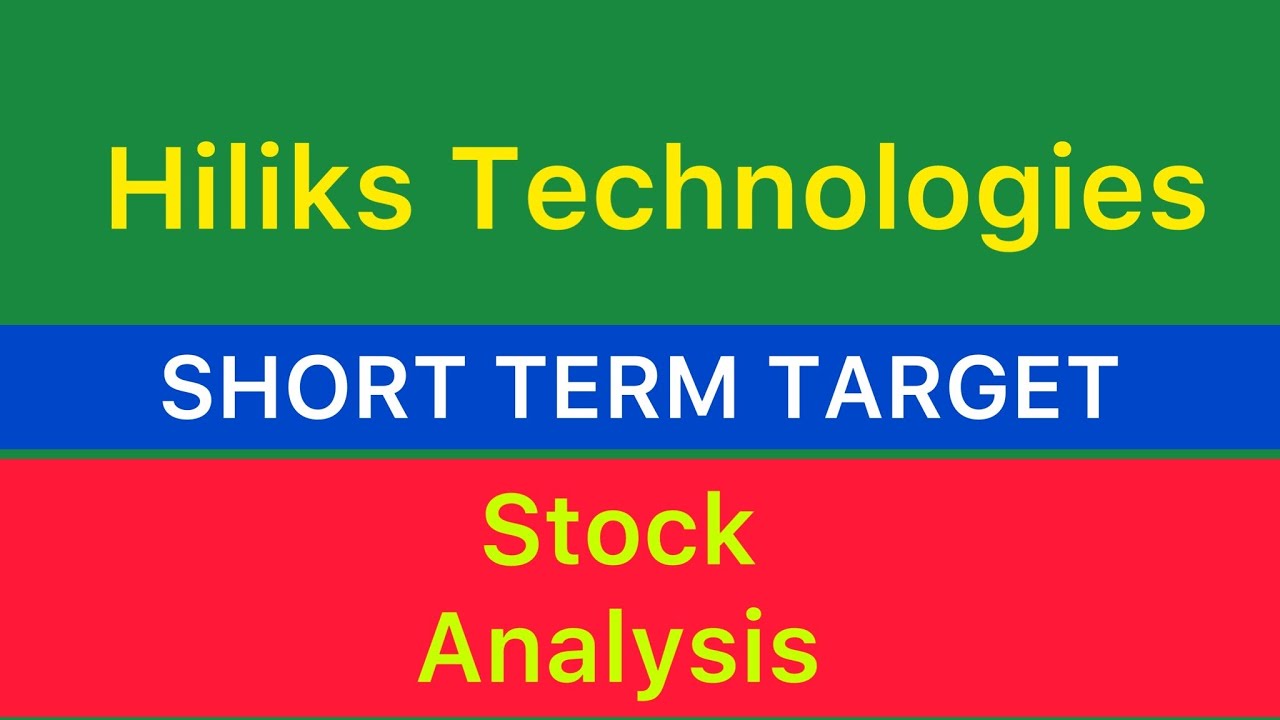 Hiliks Technologies

SHORT TERM TARGET

Stock
Analysis